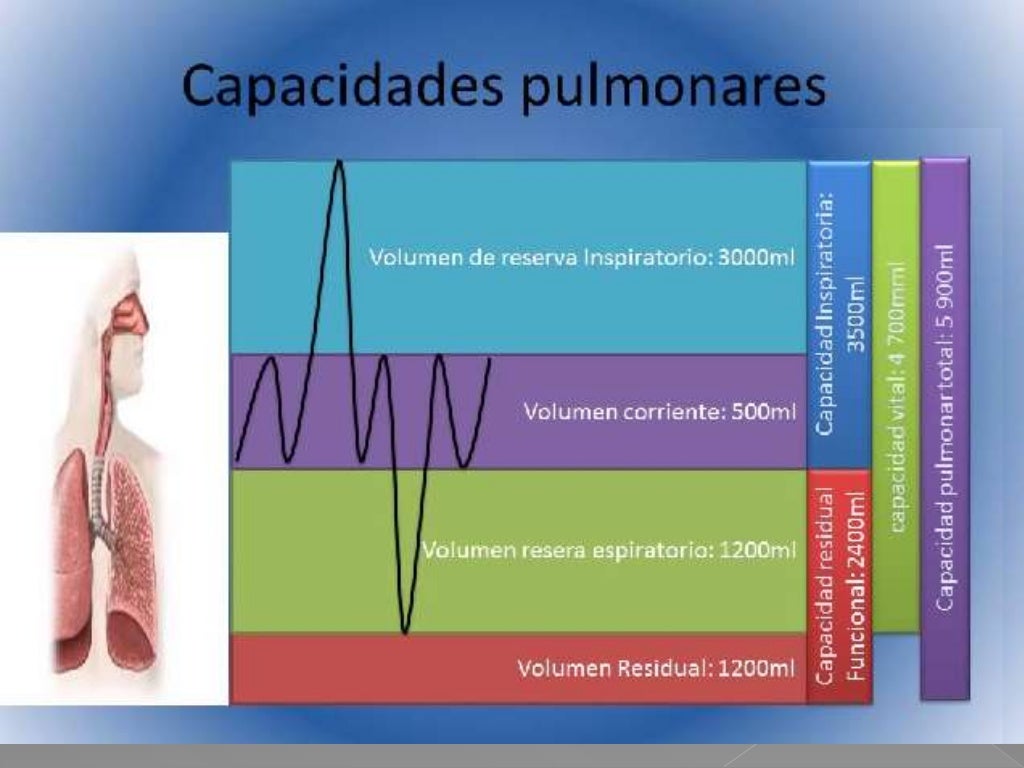 Capacidades pulmonares

Volumen de reserva Inspiratorio: 3000ml

Volumen corriente: 500ml

Volumen resera espiratorio: 1200ml

Volumen Residual: 1200ml

Capacidad Inspiratoria: 3500ml

Capacidad residual Funcional: 2400ml

capacidad vital: 4 700mml

Capacidad pulmonar total: 5 900ml